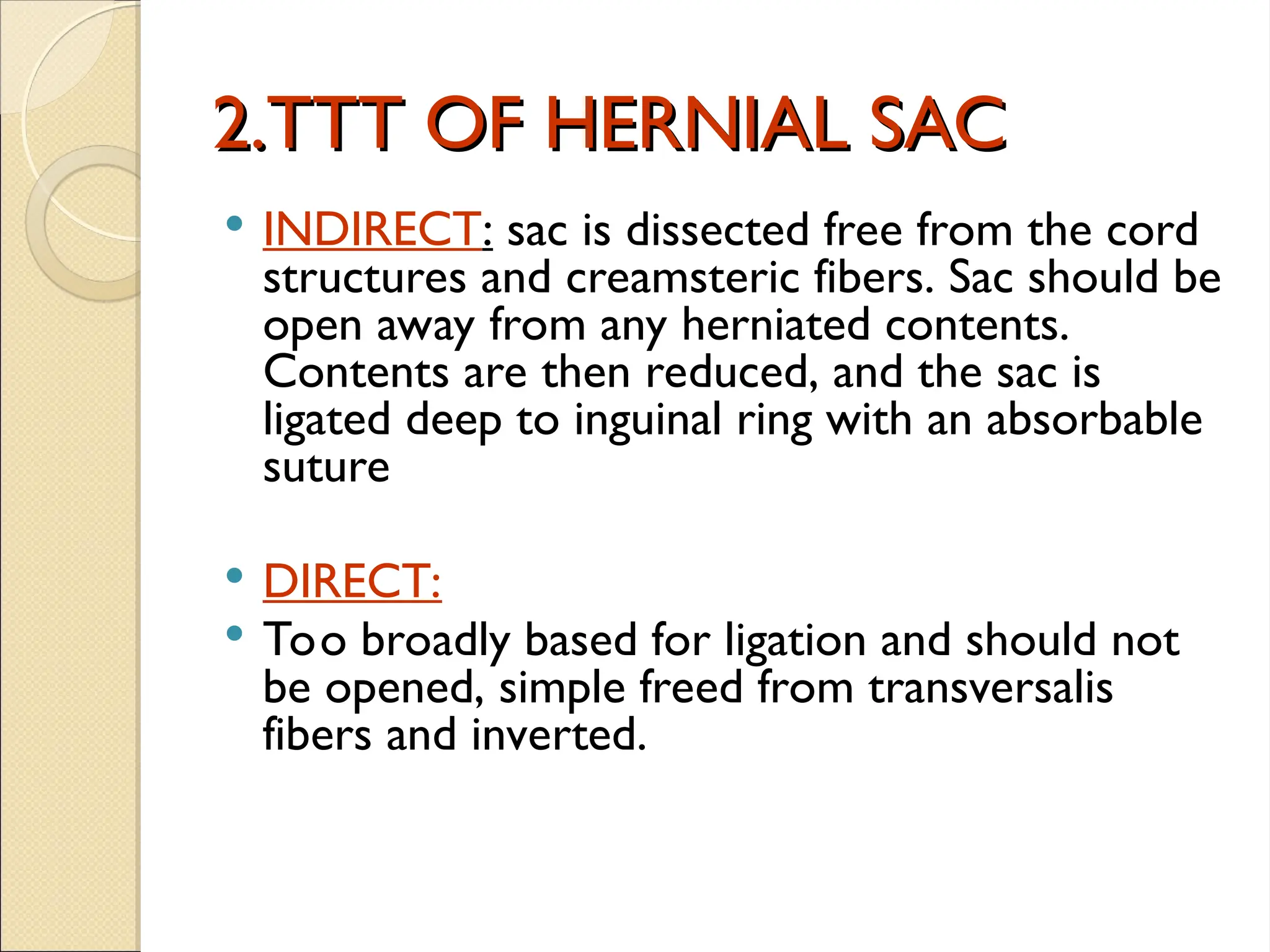 2.TTT OF HERNIAL SAC

• INDIRECT: sac is dissected free from the cord structures and creamsteric fibers. Sac should be open away from any herniated contents. Contents are then reduced, and the sac is ligated deep to inguinal ring with an absorbable suture

• DIRECT:
• Too broadly based for ligation and should not be opened, simple freed from transversalis fibers and inverted.